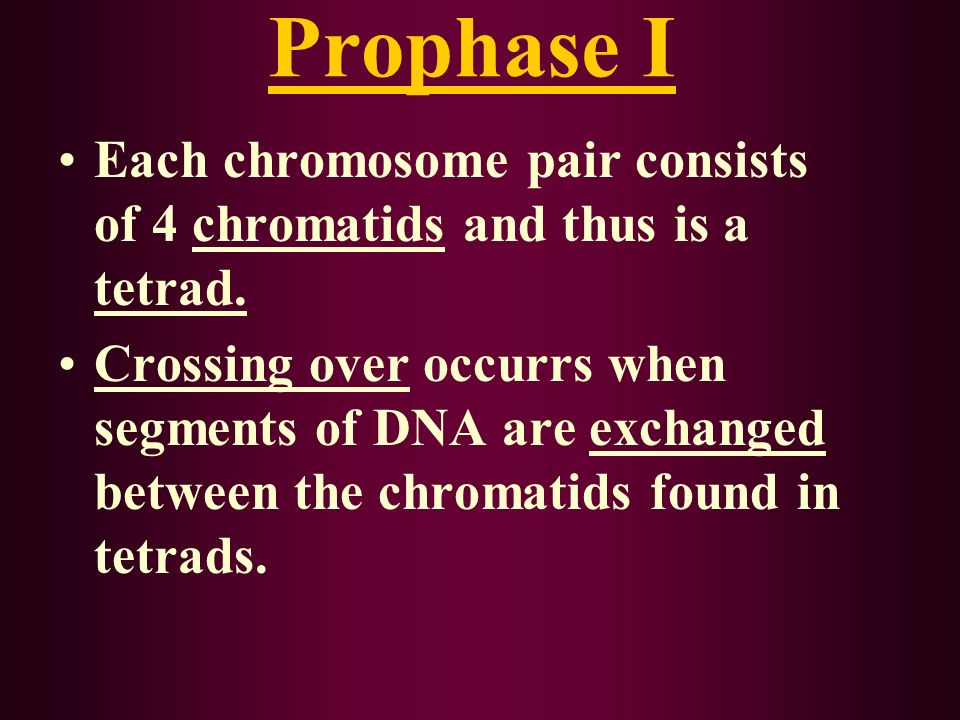 Prophase I

• Each chromosome pair consists of 4 chromatids and thus is a tetrad.

• Crossing over occurrs when segments of DNA are exchanged between the chromatids found in tetrads.